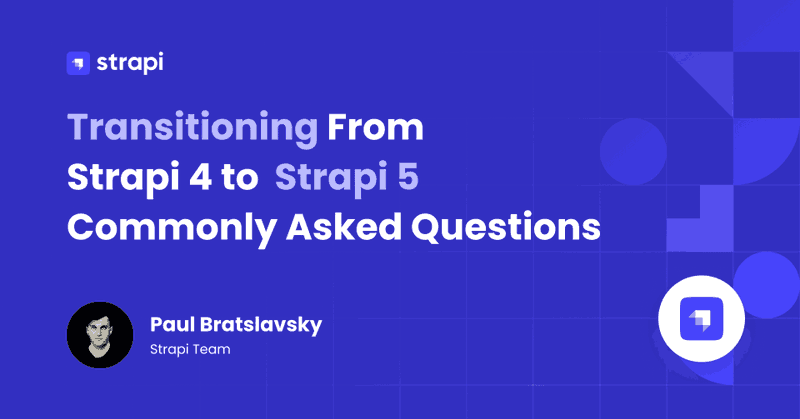 strapi

Transitioning From Strapi 4 to Strapi 5 Commonly Asked Questions

Paul Bratslavsky
Strapi Team